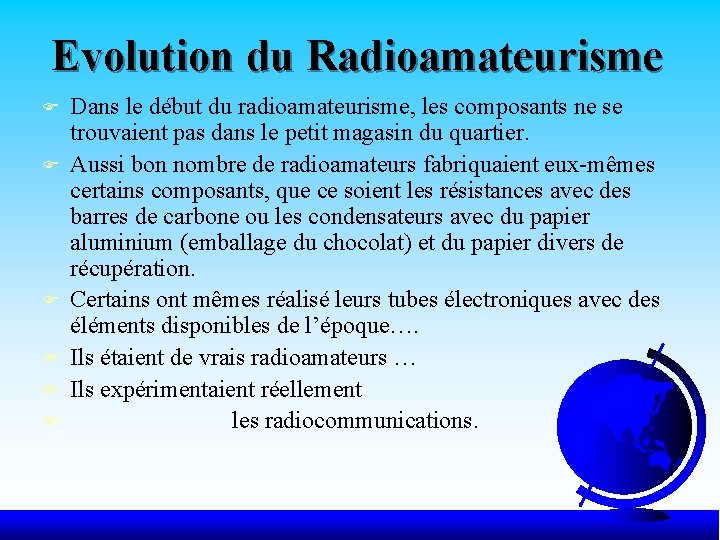 Evolution du Radioamateurisme

Dans le début du radioamateurisme, les composants ne se trouvaient pas dans le petit magasin du quartier.

Aussi bon nombre de radioamateurs fabriquaient eux-mêmes certains composants, que ce soient les résistances avec des barres de carbone ou les condensateurs avec du papier aluminium (emballage du chocolat) et du papier divers de récupération.

Certains ont mêmes réalisé leurs tubes électroniques avec des éléments disponibles de l'époque….

Ils étaient de vrais radioamateurs …

Ils expérimentaient réellement

les radiocommunications.